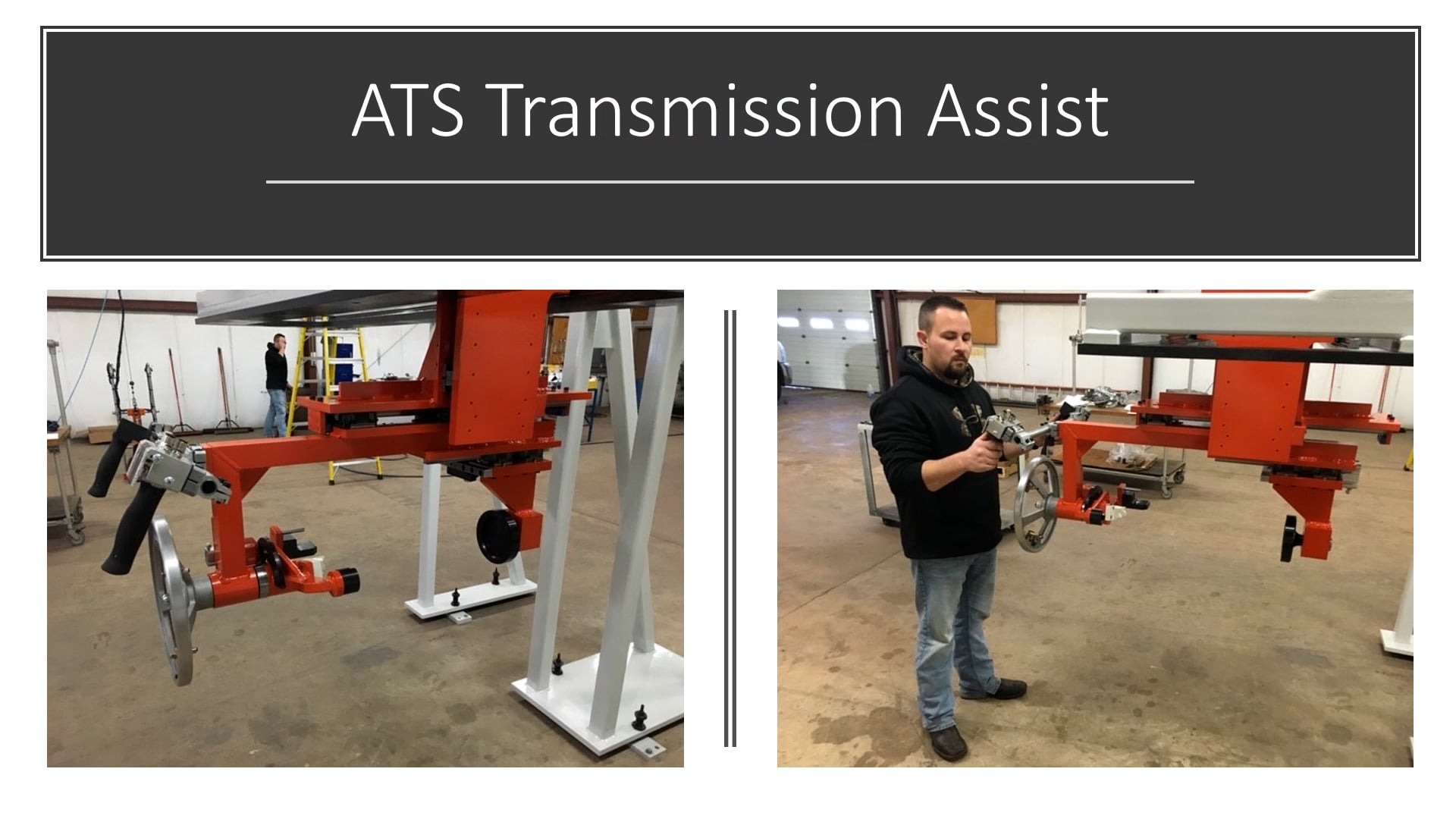 ATS Transmission Assist